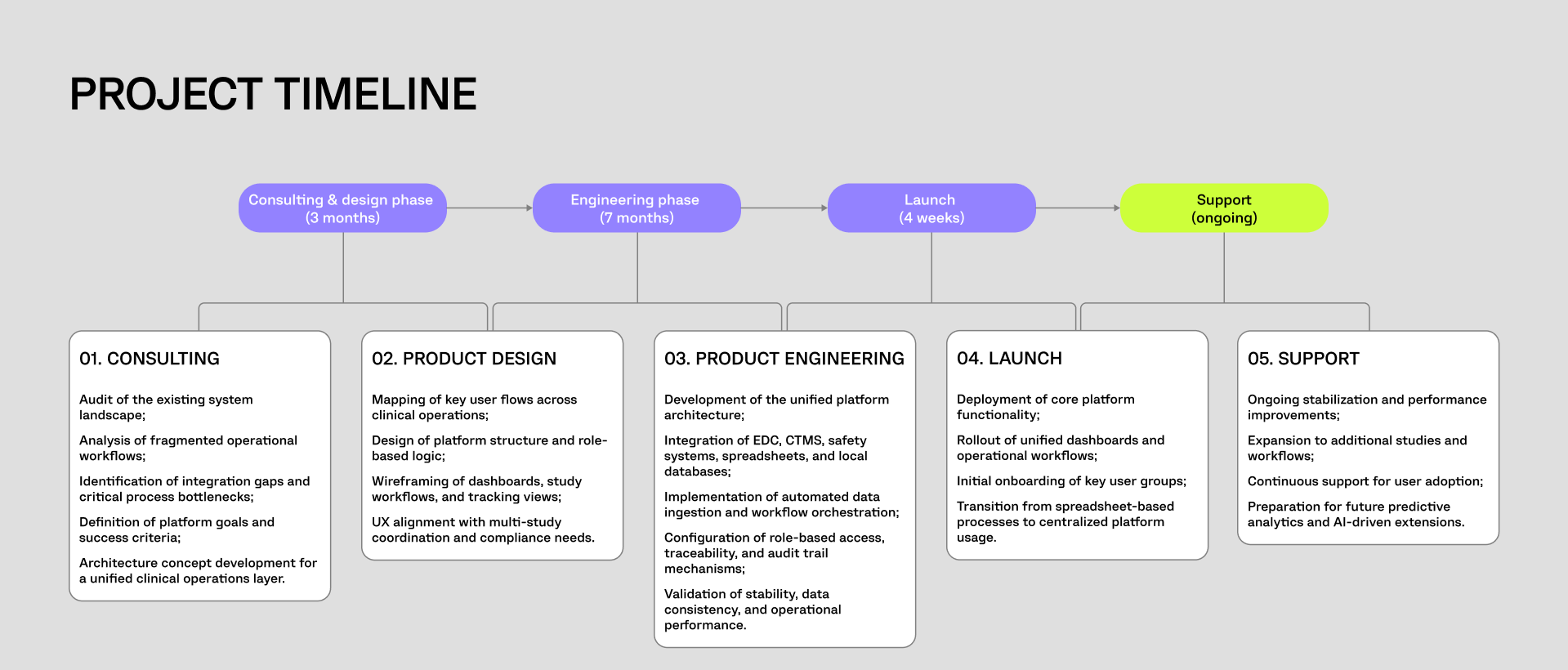 PROJECT TIMELINE

Consulting & design phase
(3 months)

Engineering phase
(7 months)

Launch
(4 weeks)

Support
(ongoing)

01. CONSULTING

Audit of the existing system landscape;

Analysis of fragmented operational workflows;

Identification of integration gaps and critical process bottlenecks;

Definition of platform goals and success criteria;

Architecture concept development for a unified clinical operations layer.

02. PRODUCT DESIGN

Mapping of key user flows across clinical operations;

Design of platform structure and role-based logic;

Wireframing of dashboards, study workflows, and tracking views;

UX alignment with multi-study coordination and compliance needs.

03. PRODUCT ENGINEERING

Development of the unified platform architecture;

Integration of EDC, CTMS, safety systems, spreadsheets, and local databases;

Implementation of automated data ingestion and workflow orchestration;

Configuration of role-based access, traceability, and audit trail mechanisms;

Validation of stability, data consistency, and operational performance.

04. LAUNCH

Deployment of core platform functionality;

Rollout of unified dashboards and operational workflows;

Initial onboarding of key user groups;

Transition from spreadsheet-based processes to centralized platform usage.

05. SUPPORT

Ongoing stabilization and performance improvements;

Expansion to additional studies and workflows;

Continuous support for user adoption;

Preparation for future predictive analytics and AI-driven extensions.